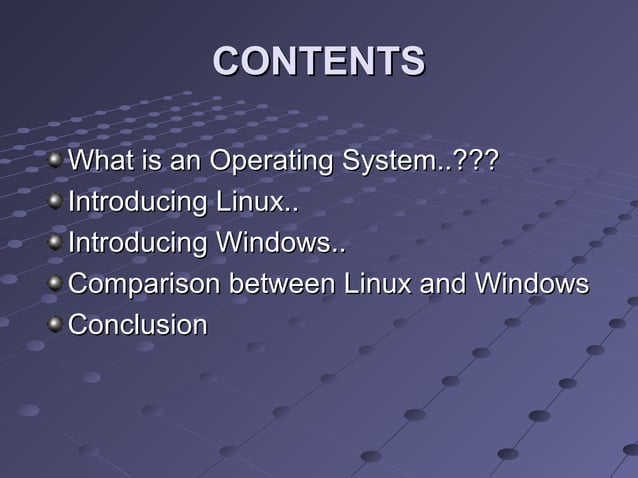 CONTENTS

What is an Operating System..???
Introducing Linux..
Introducing Windows..
Comparison between Linux and Windows
Conclusion